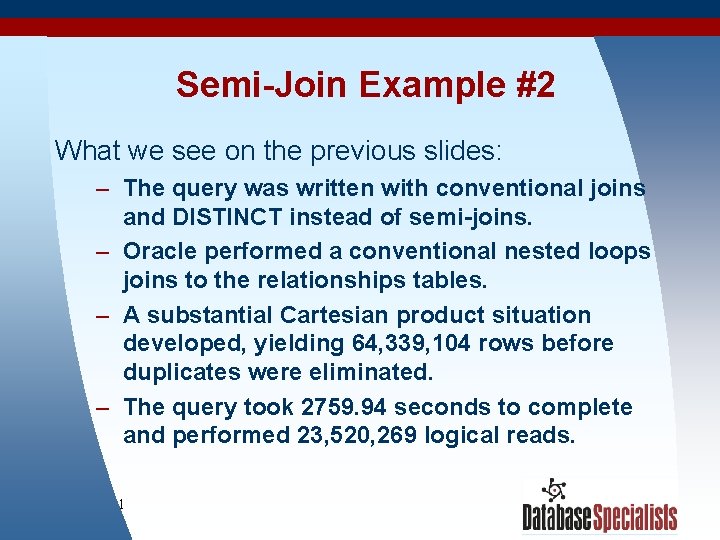 Semi-Join Example #2

What we see on the previous slides:

– The query was written with conventional joins and DISTINCT instead of semi-joins.

– Oracle performed a conventional nested loops joins to the relationships tables.

– A substantial Cartesian product situation developed, yielding 64,339,104 rows before duplicates were eliminated.

– The query took 2759.94 seconds to complete and performed 23,520,269 logical reads.

1

DatabaseSpecialists